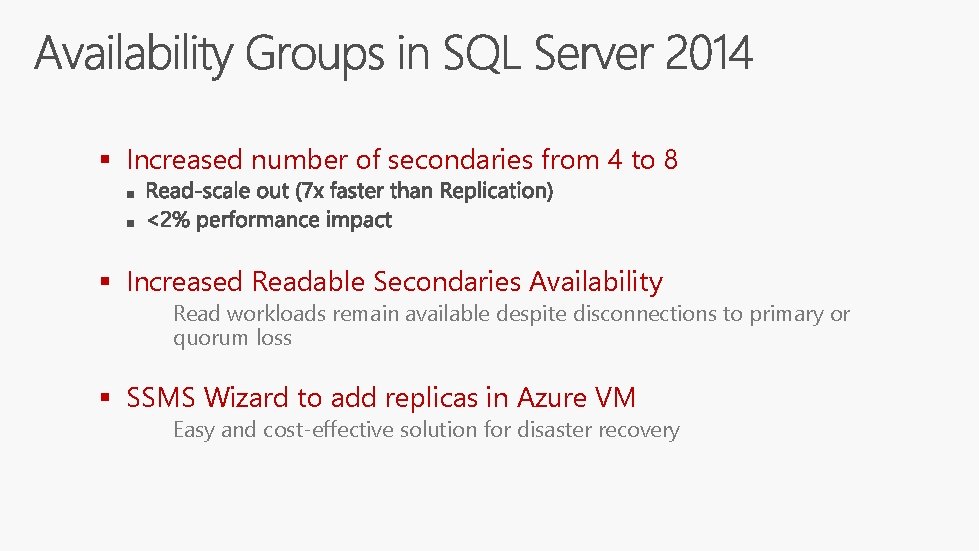 Availability Groups in SQL Server 2014

▪ Increased number of secondaries from 4 to 8
▪ Read-scale out (7x faster than Replication)
▪ <2% performance impact

▪ Increased Readable Secondaries Availability
Read workloads remain available despite disconnections to primary or quorum loss

▪ SSMS Wizard to add replicas in Azure VM
Easy and cost-effective solution for disaster recovery